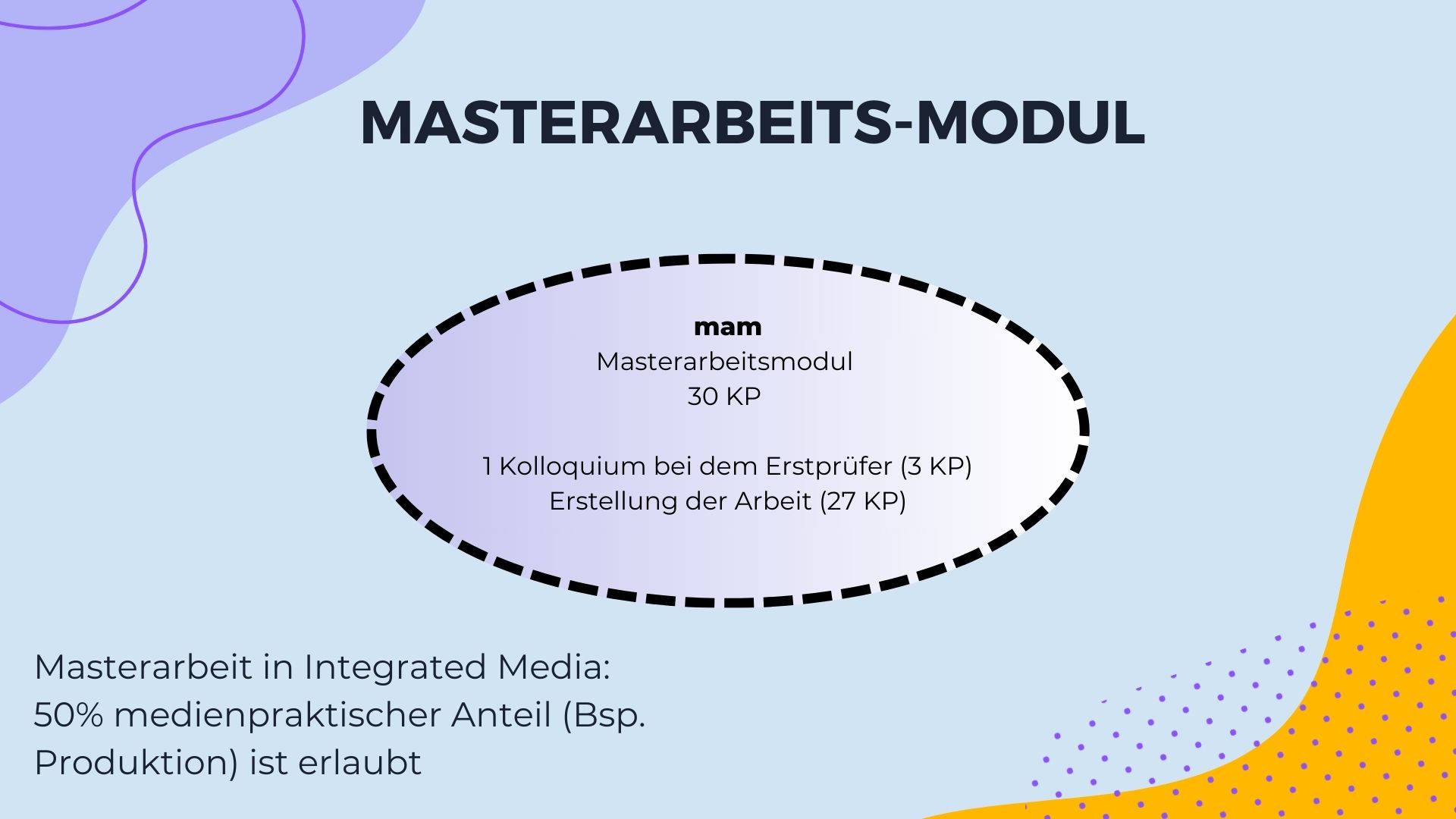 MASTERARBEITS-MODUL

mam
Masterarbeitsmodul
30 KP

1 Kolloquium bei dem Erstprüfer (3 KP)
Erstellung der Arbeit (27 KP)

Masterarbeit in Integrated Media:
50% medienpraktischer Anteil (Bsp. Produktion) ist erlaubt